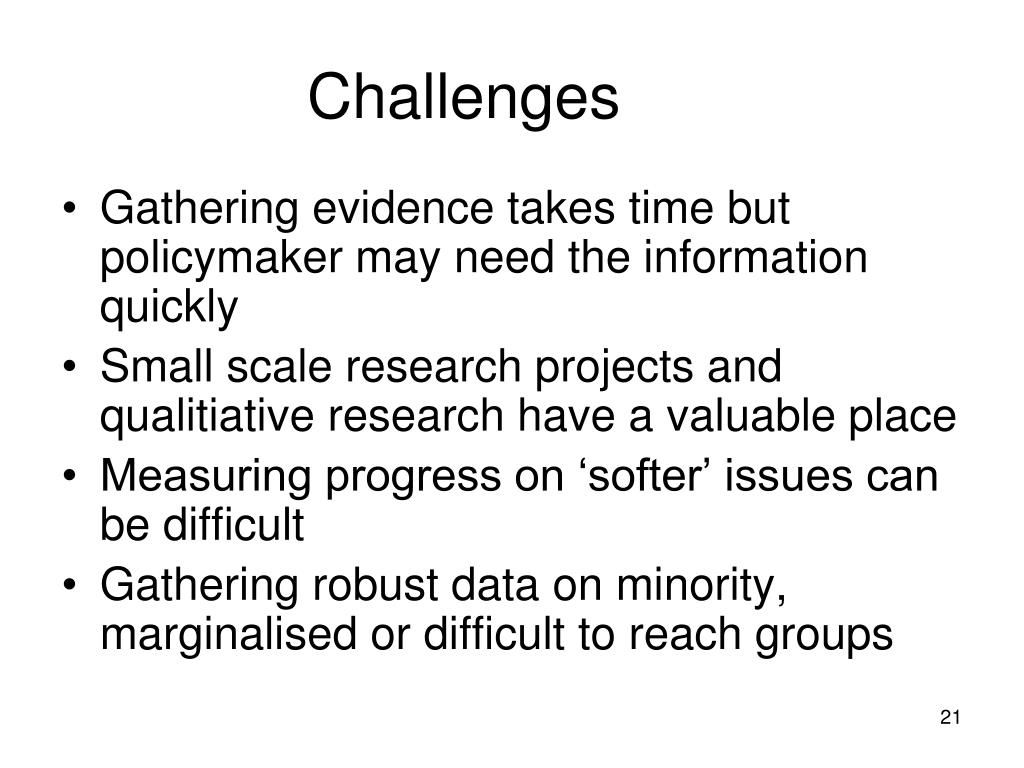 Challenges

• Gathering evidence takes time but policymaker may need the information quickly
• Small scale research projects and qualitiative research have a valuable place
• Measuring progress on ‘softer’ issues can be difficult
• Gathering robust data on minority, marginalised or difficult to reach groups

21